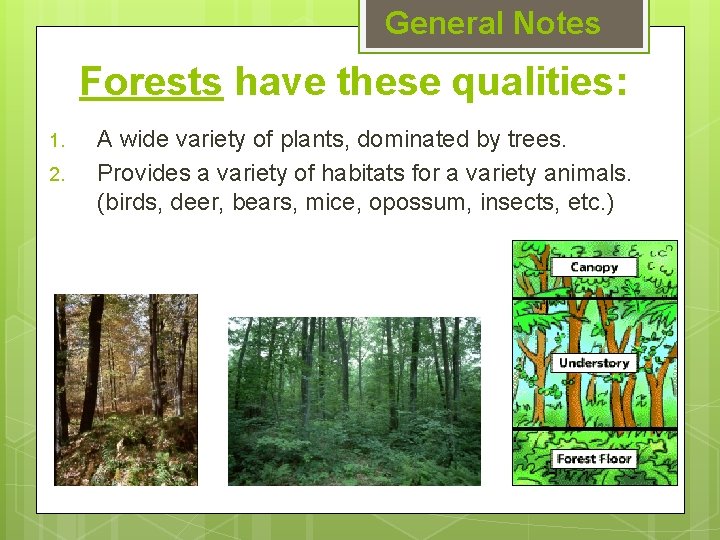 General Notes

Forests have these qualities:

1. A wide variety of plants, dominated by trees.
2. Provides a variety of habitats for a variety animals. (birds, deer, bears, mice, opossum, insects, etc.)

Canopy

Understory

Forest Floor